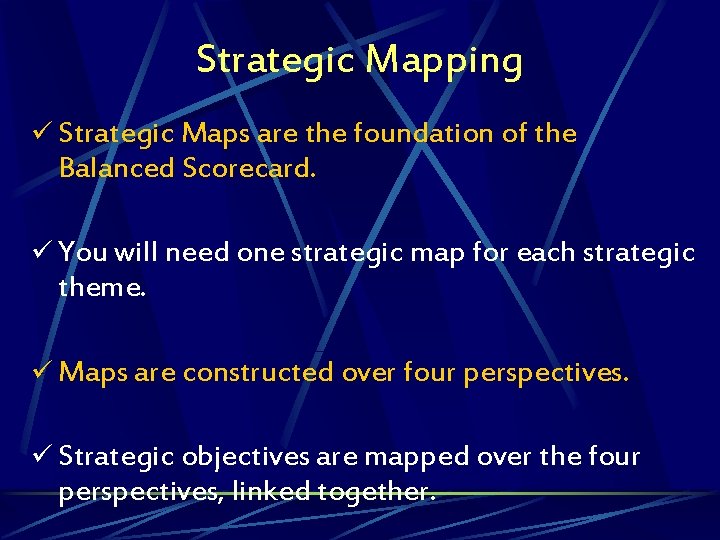 Strategic Mapping

✓ Strategic Maps are the foundation of the Balanced Scorecard.

✓ You will need one strategic map for each strategic theme.

✓ Maps are constructed over four perspectives.

✓ Strategic objectives are mapped over the four perspectives, linked together.